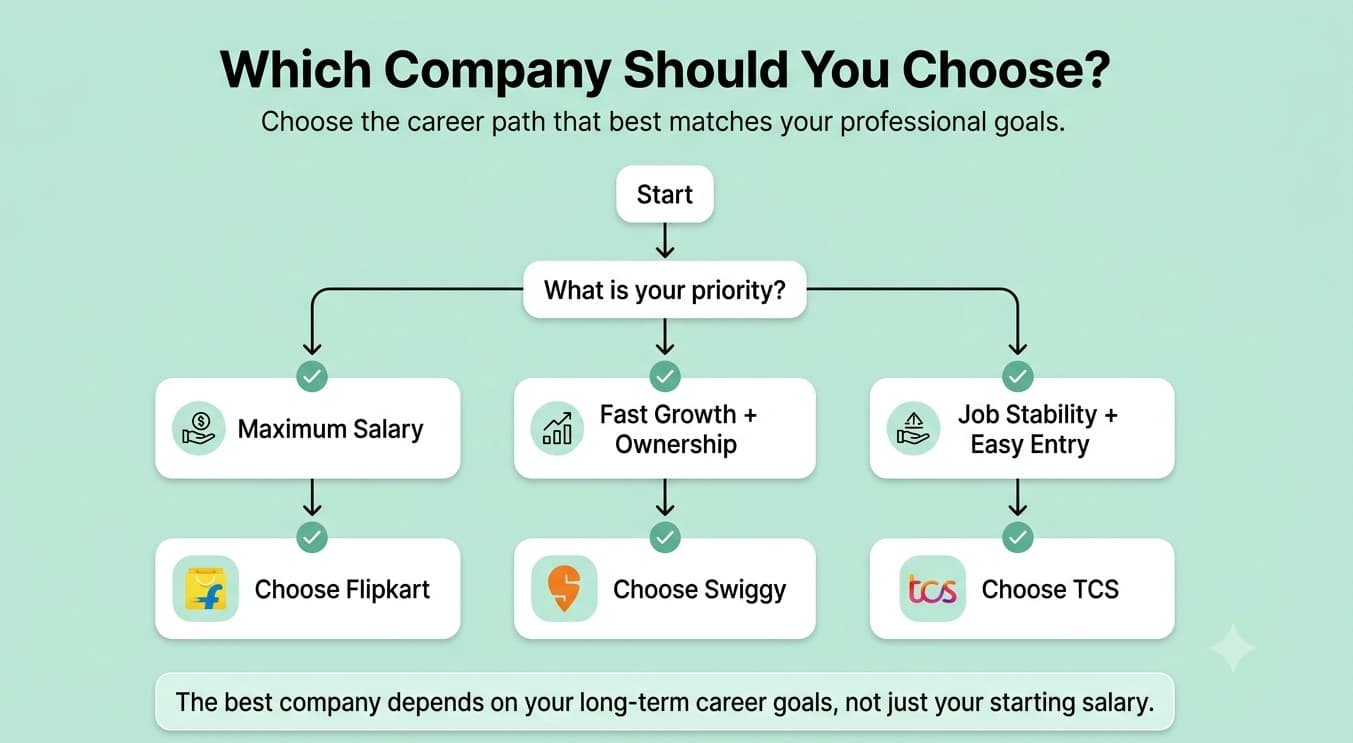 Which Company Should You Choose?

Choose the career path that best matches your professional goals.

Start

What is your priority?

Maximum Salary

Fast Growth + Ownership

Job Stability + Easy Entry

Choose Flipkart

Choose Swiggy

tcs Choose TCS

The best company depends on your long-term career goals, not just your starting salary.